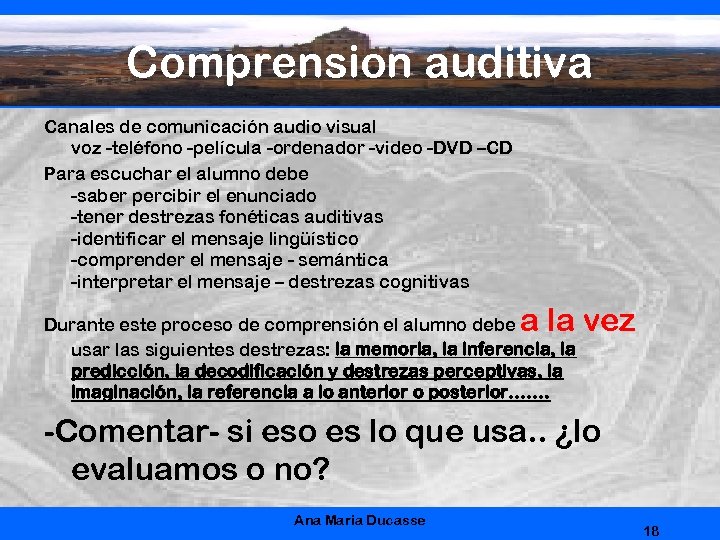 Comprension auditiva

Canales de comunicación audio visual
voz -teléfono -película -ordenador -video -DVD –CD

Para escuchar el alumno debe
-saber percibir el enunciado
-tener destrezas fonéticas auditivas
-identificar el mensaje lingüístico
-comprender el mensaje - semántica
-interpretar el mensaje – destrezas cognitivas

Durante este proceso de comprensión el alumno debe a la vez usar las siguientes destrezas: la memoria, la inferencia, la predicción, la decodificación y destrezas perceptivas, la imaginación, la referencia a lo anterior o posterior…….

-Comentar- si eso es lo que usa.. ¿lo evaluamos o no?

Ana Maria Ducasse

18